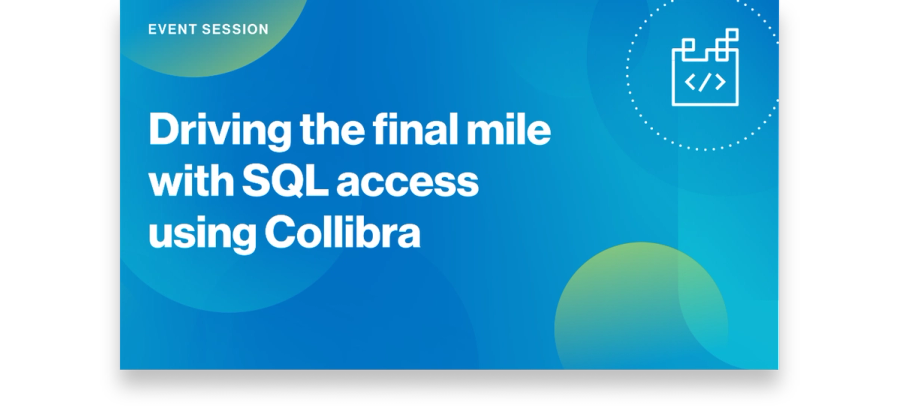 EVENT SESSION

Driving the final mile with SQL access using Collibra

</>